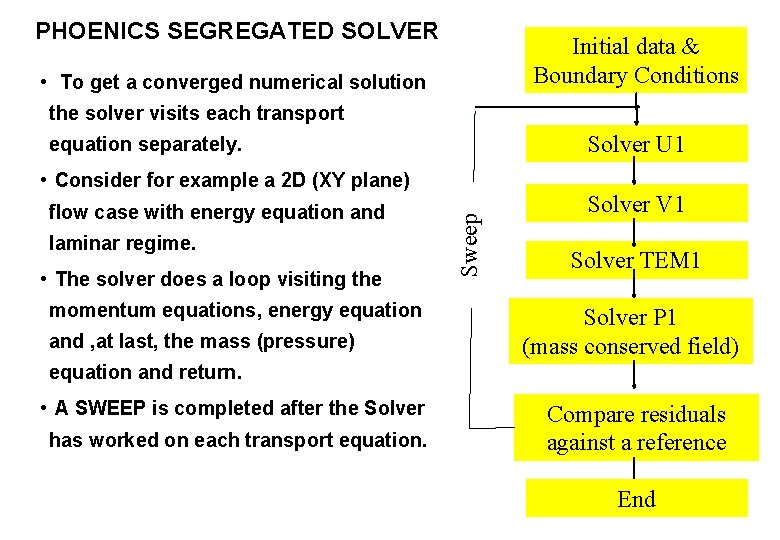 PHOENICS SEGREGATED SOLVER

• To get a converged numerical solution the solver visits each transport equation separately.

• Consider for example a 2D (XY plane) flow case with energy equation and laminar regime.

• The solver does a loop visiting the momentum equations, energy equation and ,at last, the mass (pressure) equation and return.

• A SWEEP is completed after the Solver has worked on each transport equation.

Initial data & Boundary Conditions

Solver U1

Solver V1

Solver TEM1

Solver P1 (mass conserved field)

Compare residuals against a reference

End

Sweep